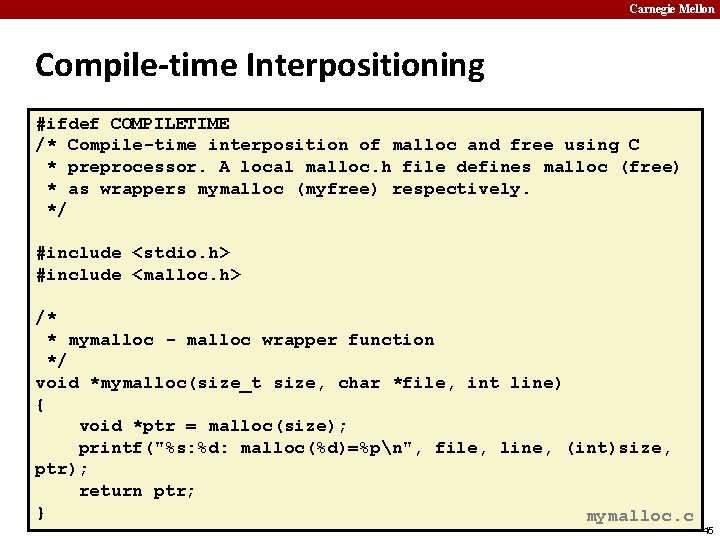 Carnegie Mellon

Compile-time Interpositioning

#ifdef COMPILETIME
/* Compile-time interposition of malloc and free using C
 * preprocessor. A local malloc.h file defines malloc (free)
 * as wrappers mymalloc (myfree) respectively.
 */

#include <stdio.h>
#include <malloc.h>

/*
 * mymalloc - malloc wrapper function
 */
void *mymalloc(size_t size, char *file, int line)
{
    void *ptr = malloc(size);
    printf("%s:%d: malloc(%d)=%p\n", file, line, (int)size, ptr);
    return ptr;
}

mymalloc.c

45